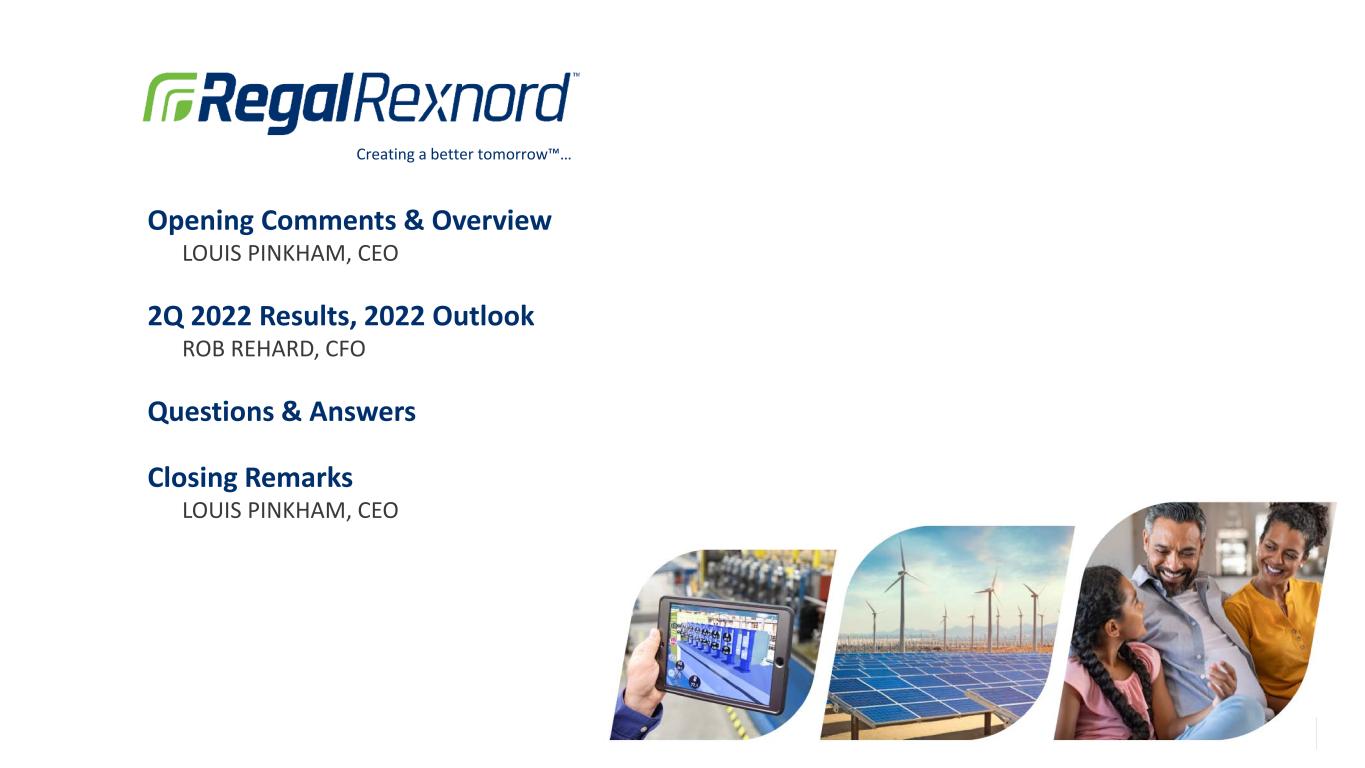 RegalRexnord™

Creating a better tomorrow™…

Opening Comments & Overview
LOUIS PINKHAM, CEO

2Q 2022 Results, 2022 Outlook
ROB REHARD, CFO

Questions & Answers

Closing Remarks
LOUIS PINKHAM, CEO